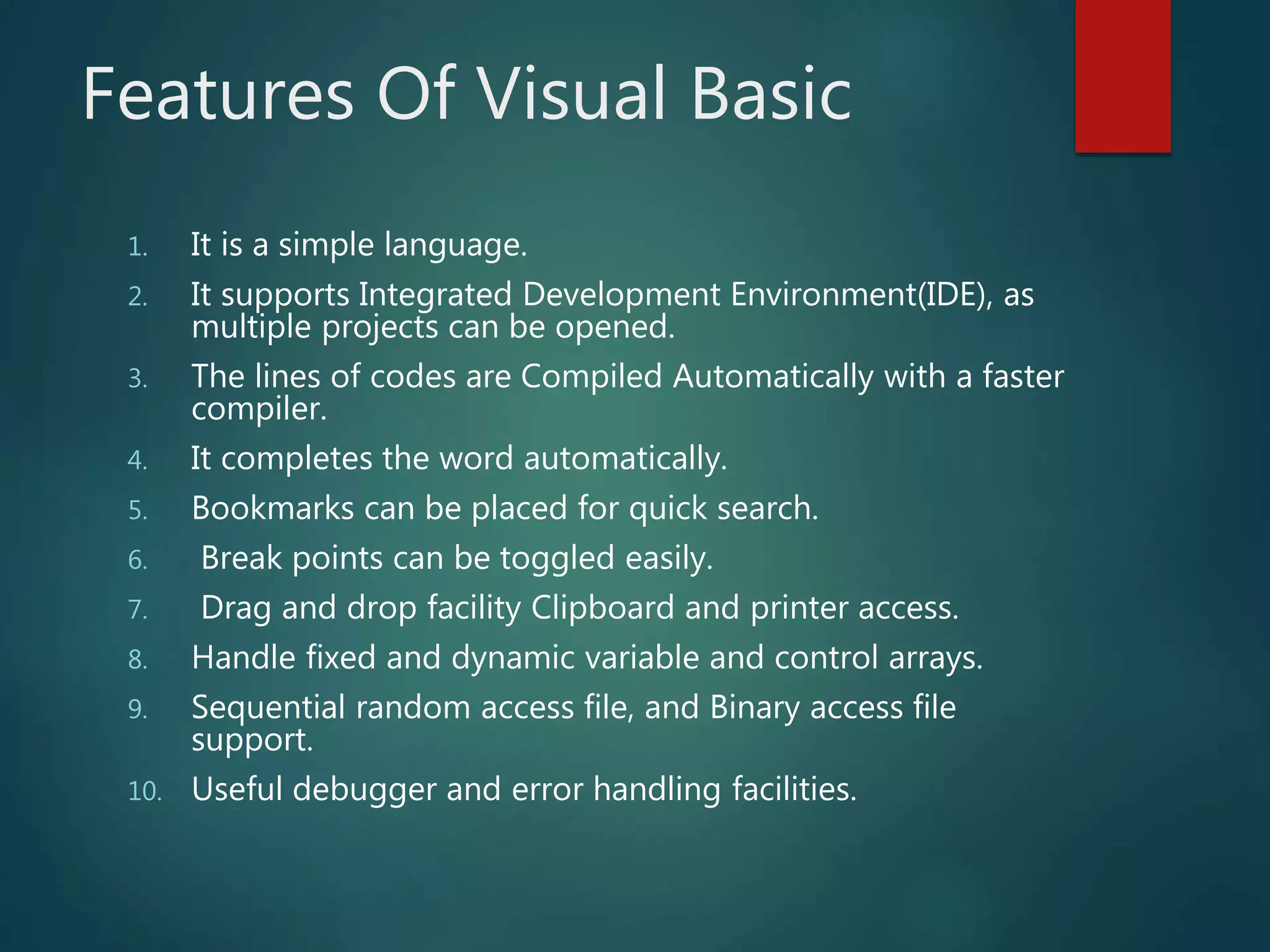 Features Of Visual Basic

1. It is a simple language.
2. It supports Integrated Development Environment(IDE), as multiple projects can be opened.
3. The lines of codes are Compiled Automatically with a faster compiler.
4. It completes the word automatically.
5. Bookmarks can be placed for quick search.
6. Break points can be toggled easily.
7. Drag and drop facility Clipboard and printer access.
8. Handle fixed and dynamic variable and control arrays.
9. Sequential random access file, and Binary access file support.
10. Useful debugger and error handling facilities.